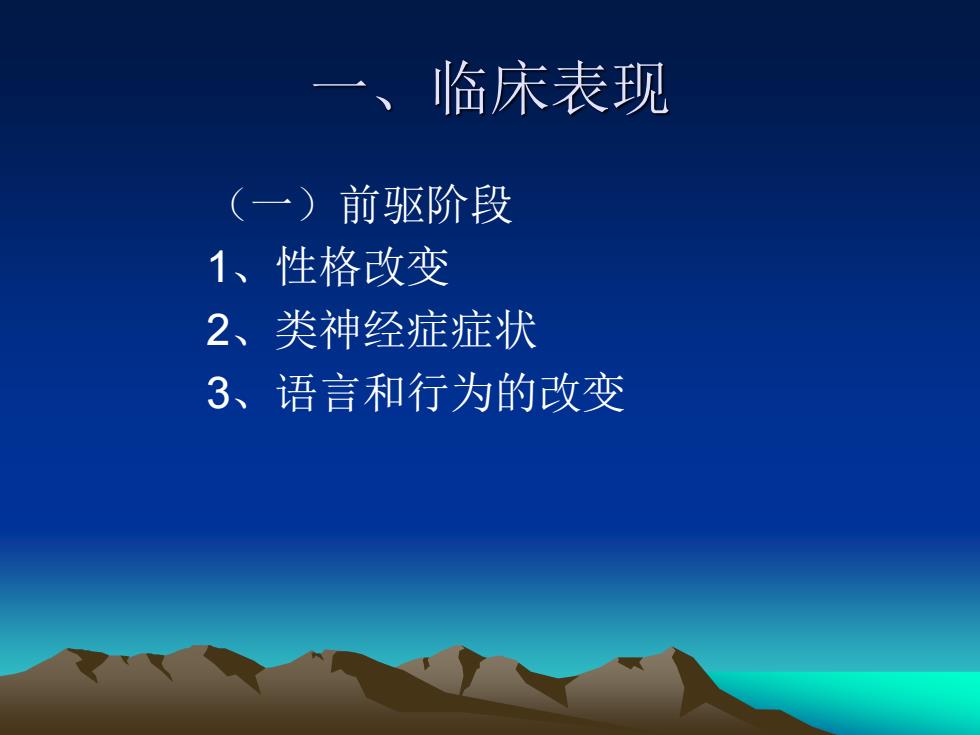 一、临床表现

（一）前驱阶段
1、性格改变
2、类神经症症状
3、语言和行为的改变